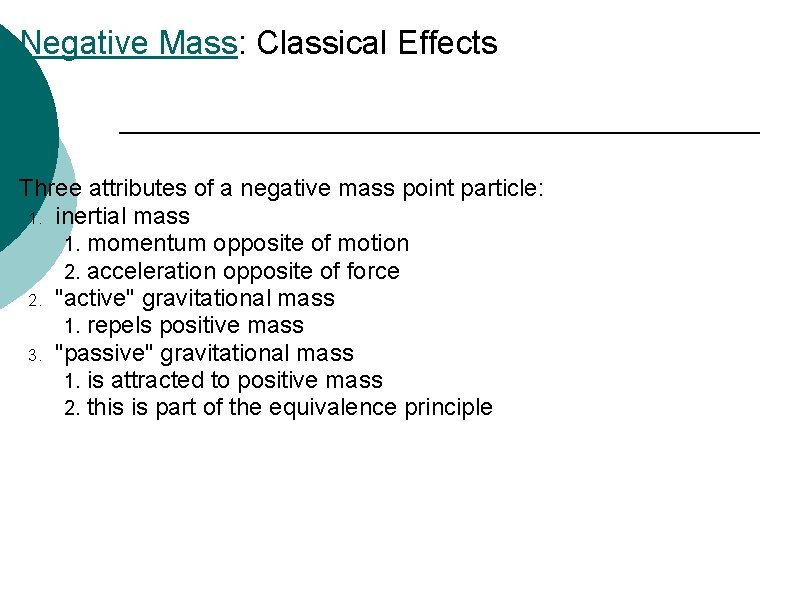 Negative Mass: Classical Effects

Three attributes of a negative mass point particle:
1. inertial mass
 1. momentum opposite of motion
 2. acceleration opposite of force
2. "active" gravitational mass
 1. repels positive mass
3. "passive" gravitational mass
 1. is attracted to positive mass
 2. this is part of the equivalence principle